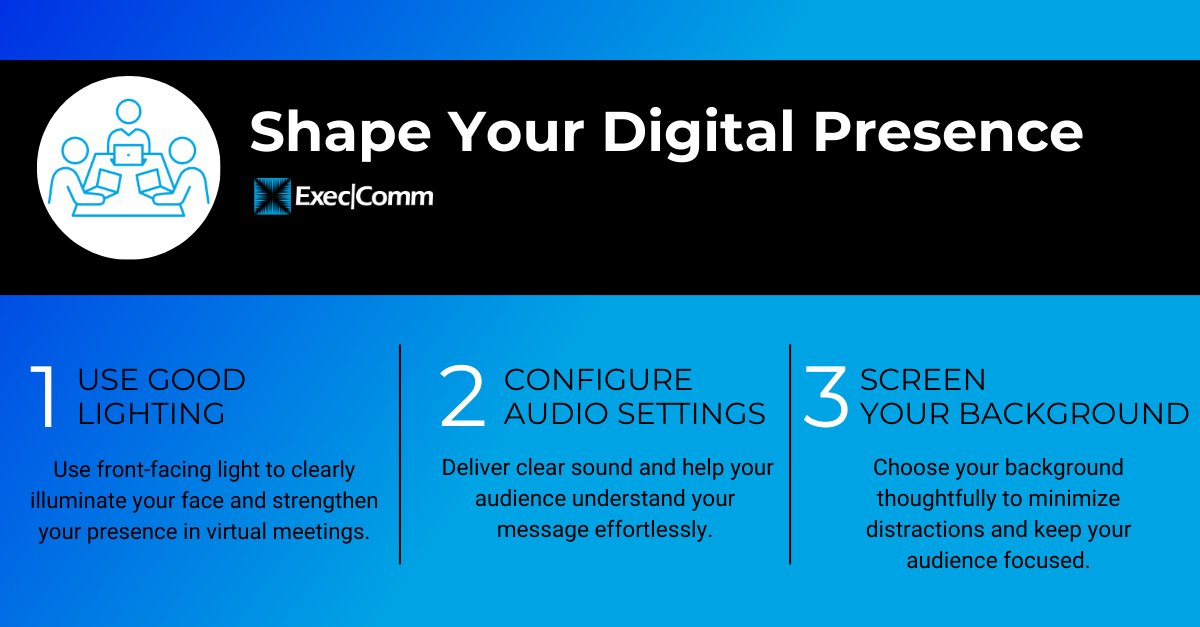 Shape Your Digital Presence

Exec|Comm

1 USE GOOD LIGHTING

Use front-facing light to clearly illuminate your face and strengthen your presence in virtual meetings.

2 CONFIGURE AUDIO SETTINGS

Deliver clear sound and help your audience understand your message effortlessly.

3 SCREEN YOUR BACKGROUND

Choose your background thoughtfully to minimize distractions and keep your audience focused.